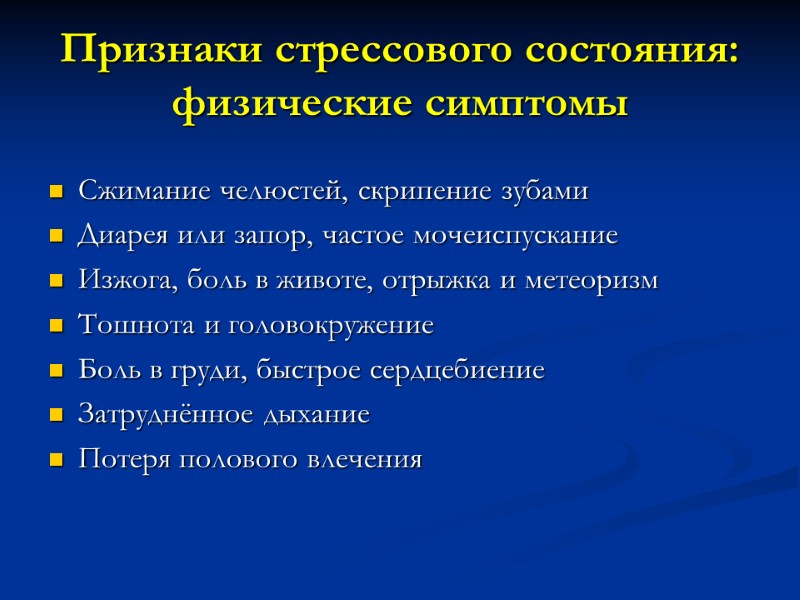 Признаки стрессового состояния: физические симптомы

- Сжимание челюстей, скрипение зубами
- Диарея или запор, частое мочеиспускание
- Изжога, боль в животе, отрыжка и метеоризм
- Тошнота и головокружение
- Боль в груди, быстрое сердцебиение
- Затруднённое дыхание
- Потеря полового влечения